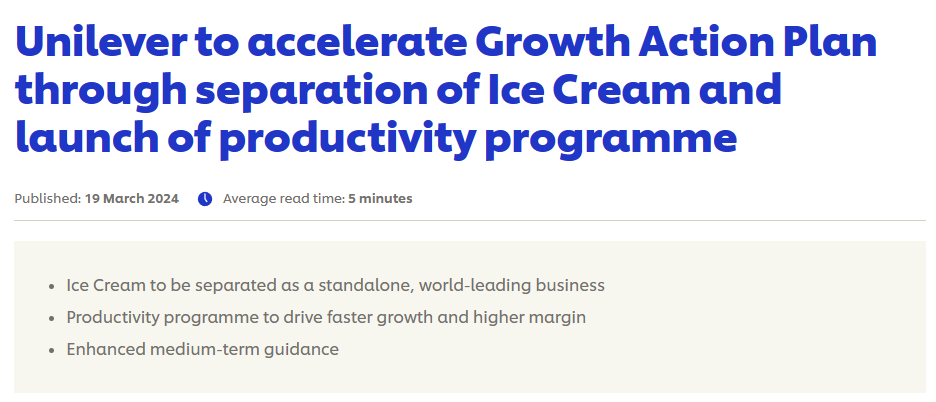 Unilever to accelerate Growth Action Plan through separation of Ice Cream and launch of productivity programme

Published: 19 March 2024 Average read time: 5 minutes

- Ice Cream to be separated as a standalone, world-leading business
- Productivity programme to drive faster growth and higher margin
- Enhanced medium-term guidance